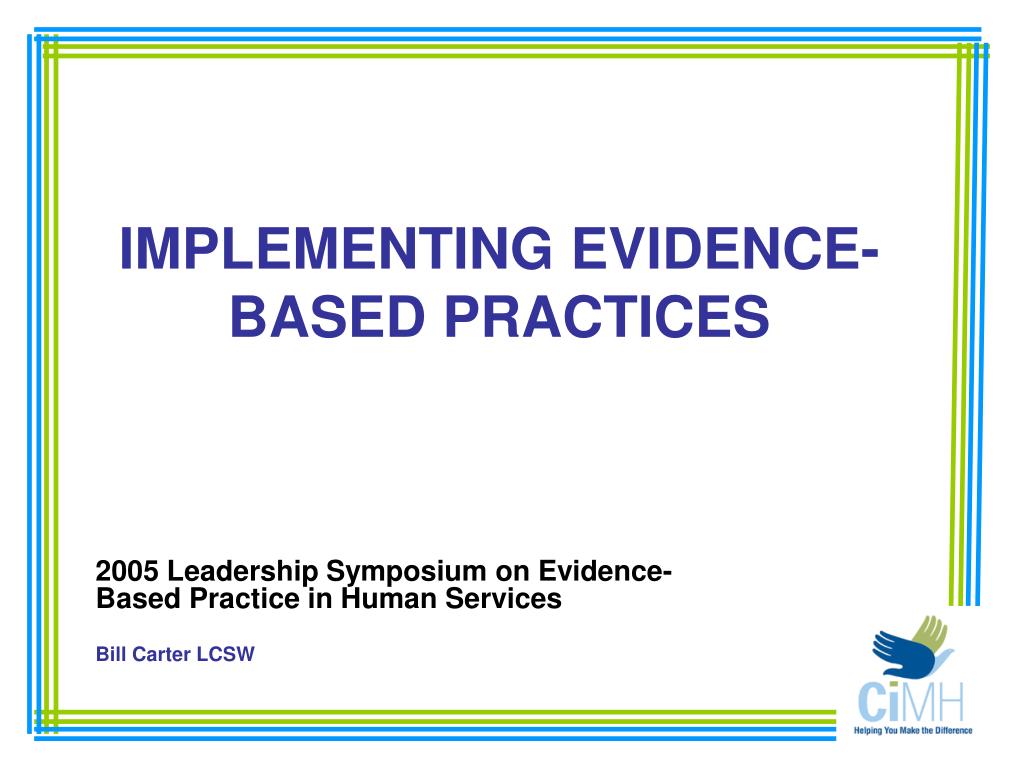 IMPLEMENTING EVIDENCE-BASED PRACTICES

2005 Leadership Symposium on Evidence-Based Practice in Human Services

Bill Carter LCSW

CiMH

Helping You Make the Difference